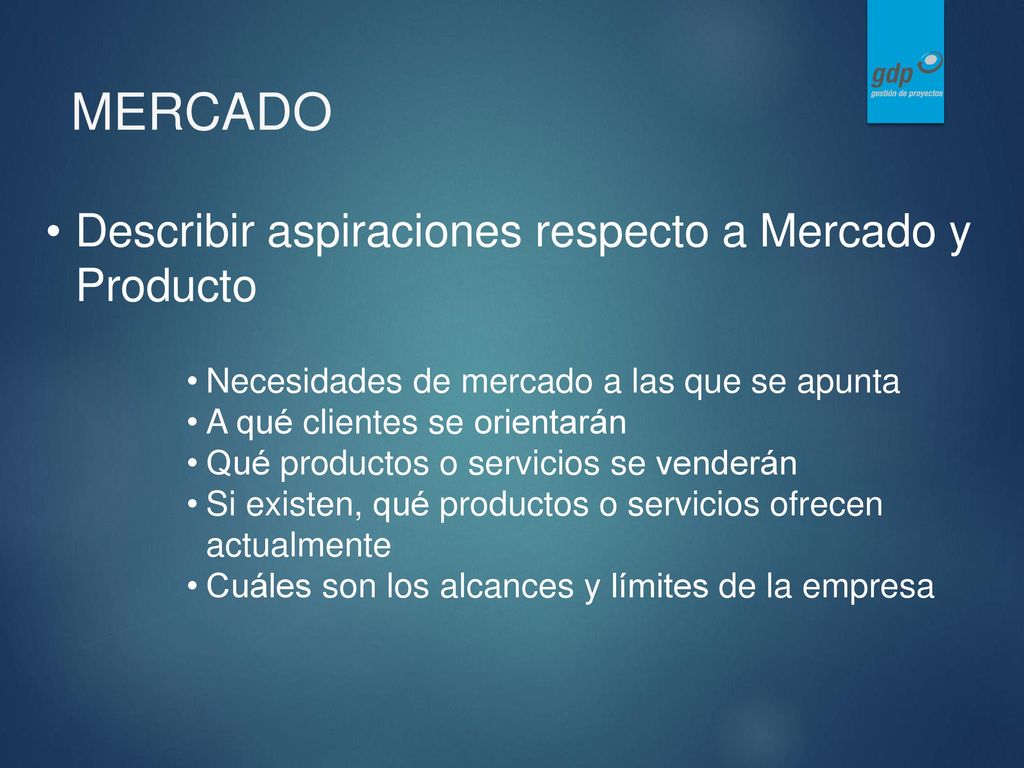 gdp
gestión de proyectos

MERCADO

• Describir aspiraciones respecto a Mercado y Producto

• Necesidades de mercado a las que se apunta
• A qué clientes se orientarán
• Qué productos o servicios se venderán
• Si existen, qué productos o servicios ofrecen actualmente
• Cuáles son los alcances y límites de la empresa